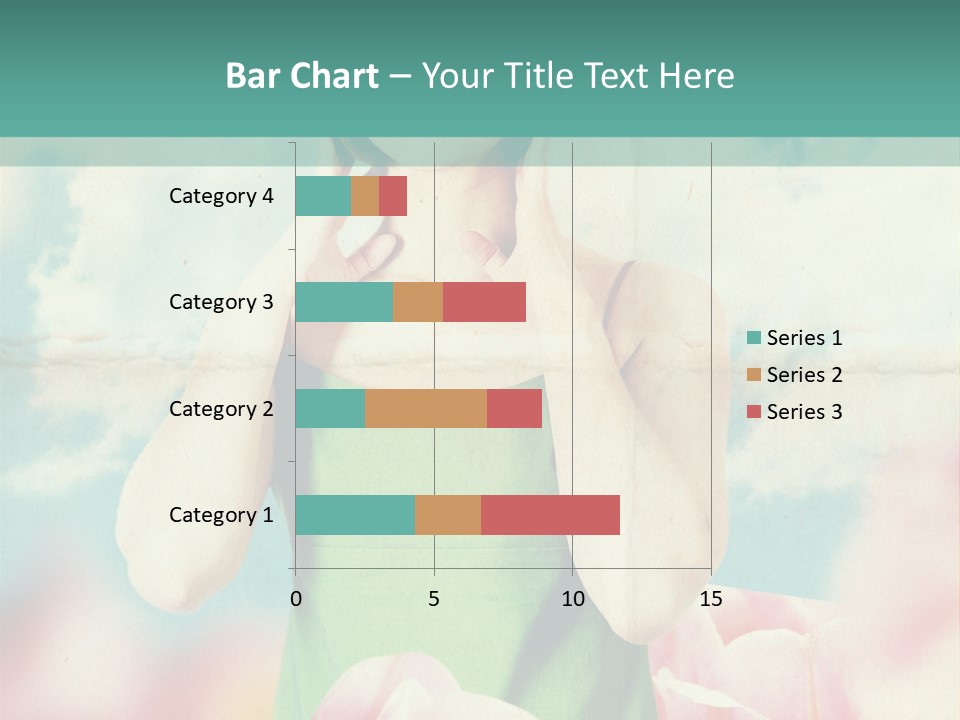 Bar Chart – Your Title Text Here

Category 4
Category 3
Category 2
Category 1

0
5
10
15

Series 1
Series 2
Series 3